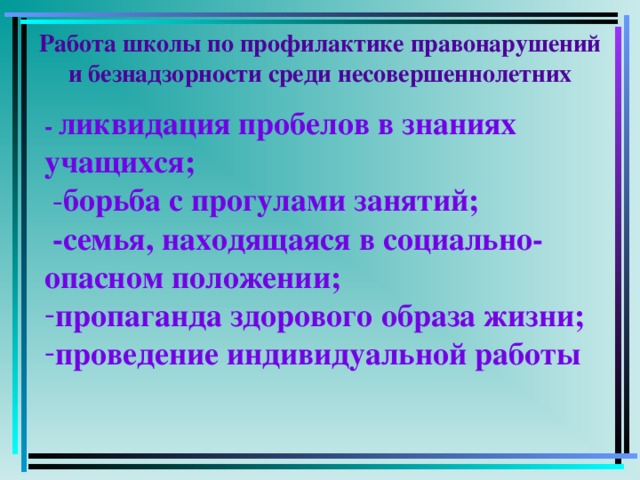 Работа школы по профилактике правонарушений и безнадзорности среди несовершеннолетних

- ликвидация пробелов в знаниях учащихся;
-борьба с прогулами занятий;
-семья, находящаяся в социально-опасном положении;
-пропаганда здорового образа жизни;
-проведение индивидуальной работы